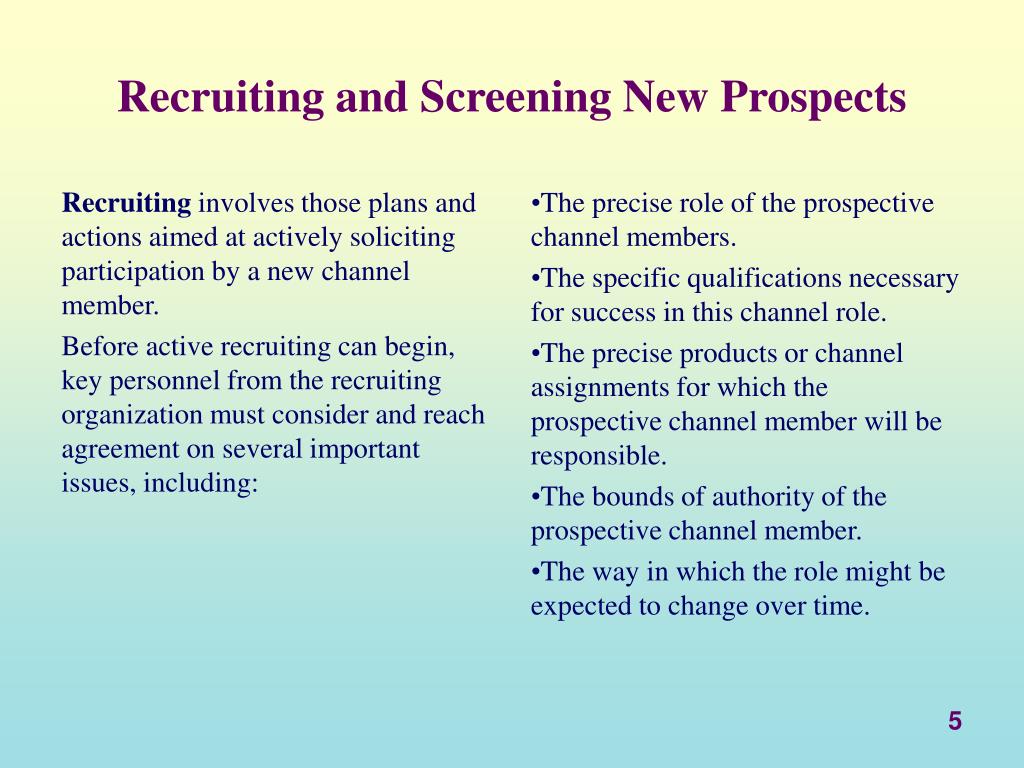 Recruiting and Screening New Prospects

Recruiting involves those plans and actions aimed at actively soliciting participation by a new channel member.

Before active recruiting can begin, key personnel from the recruiting organization must consider and reach agreement on several important issues, including:

•The precise role of the prospective channel members.

•The specific qualifications necessary for success in this channel role.

•The precise products or channel assignments for which the prospective channel member will be responsible.

•The bounds of authority of the prospective channel member.

•The way in which the role might be expected to change over time.

5